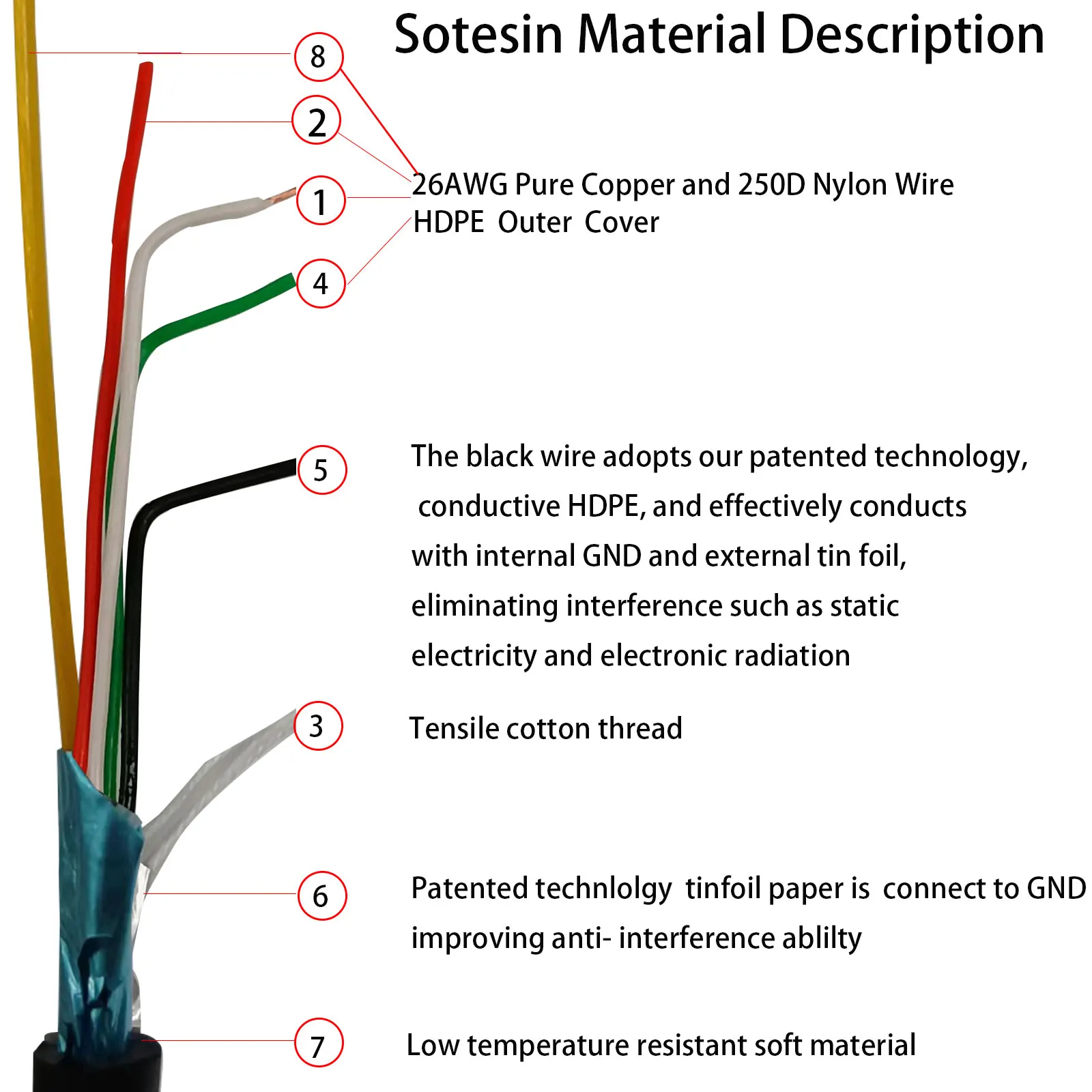 Sotesin Material Description

8

2

1

4

26AWG Pure Copper and 250D Nylon Wire
HDPE Outer Cover

5

The black wire adopts our patented technology, conductive HDPE, and effectively conducts with internal GND and external tin foil, eliminating interference such as static electricity and electronic radiation

3

Tensile cotton thread

6

Patented technlolgy tinfoil paper is connect to GND improving anti- interference ablilty

7

Low temperature resistant soft material